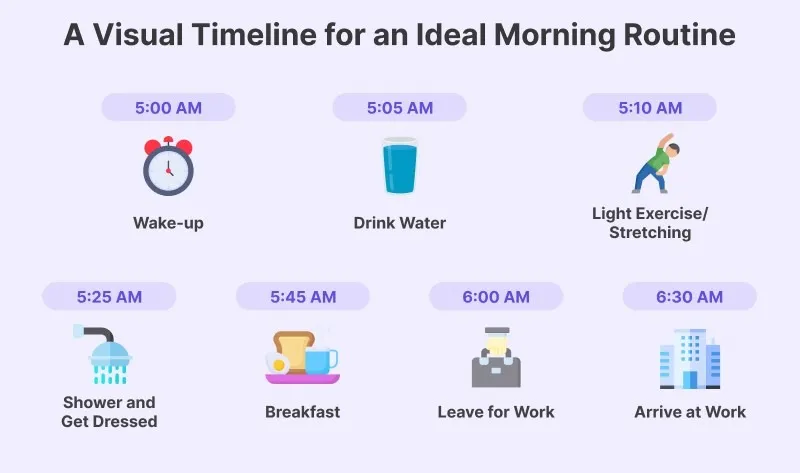 A Visual Timeline for an Ideal Morning Routine

5:00 AM
Wake-up

5:05 AM
Drink Water

5:10 AM
Light Exercise/ Stretching

5:25 AM
Shower and Get Dressed

5:45 AM
Breakfast

6:00 AM
Leave for Work

6:30 AM
Arrive at Work